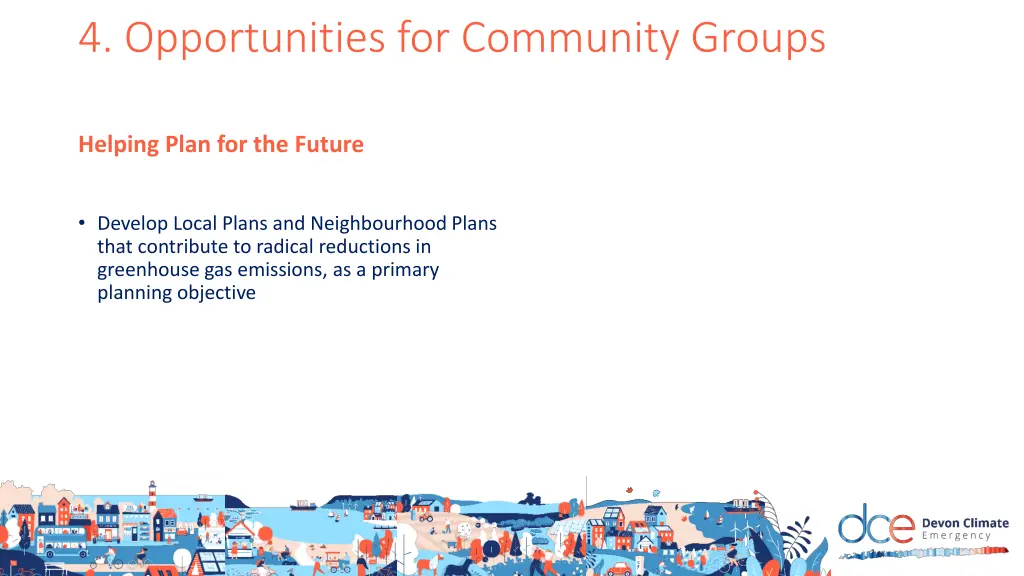 4. Opportunities for Community Groups

Helping Plan for the Future

• Develop Local Plans and Neighbourhood Plans that contribute to radical reductions in greenhouse gas emissions, as a primary planning objective

dce Devon Climate Emergency